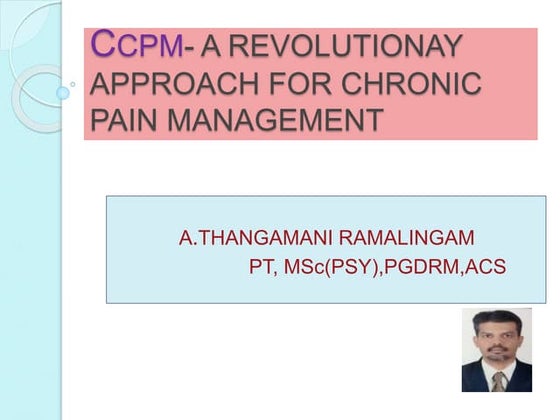 CCPM- A REVOLUTIONAY APPROACH FOR CHRONIC PAIN MANAGEMENT

A.THANGAMANI RAMALINGAM
PT, MSc(PSY),PGDRM,ACS